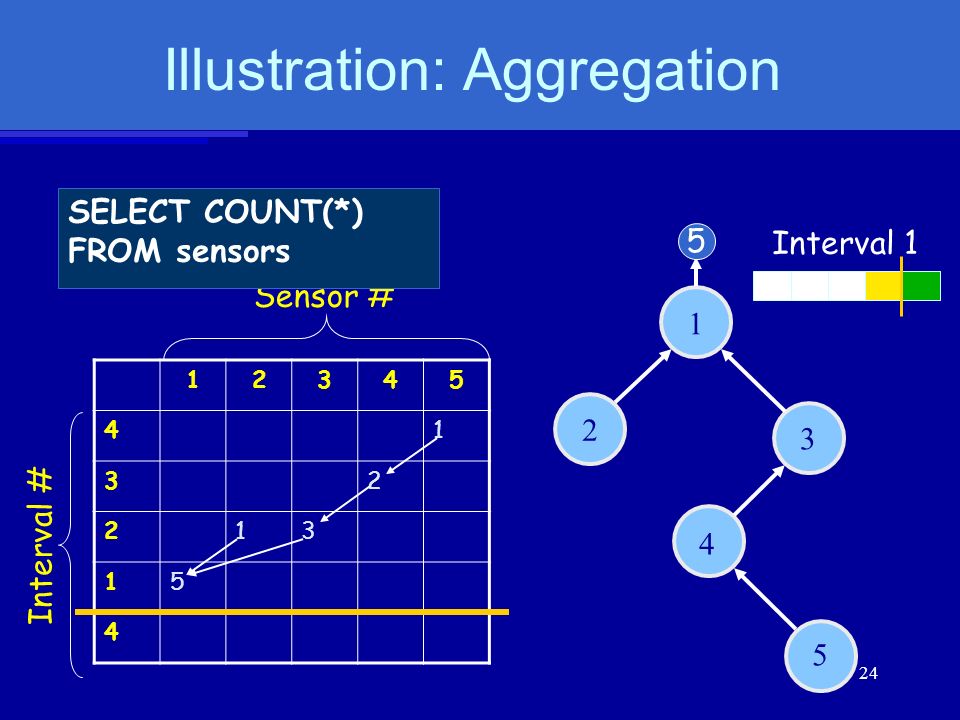 Illustration: Aggregation

SELECT COUNT(*)
FROM sensors

Sensor #

Interval #

|  | 1 | 2 | 3 | 4 | 5 |
|---|---|---|---|---|---|
| 4 |  |  |  |  | 1 |
| 3 |  |  |  | 2 |  |
| 2 |  | 1 | 3 |  |  |
| 1 | 5 |  |  |  |  |
| 4 |  |  |  |  |  |

5

Interval 1

1

2

3

4

5

24